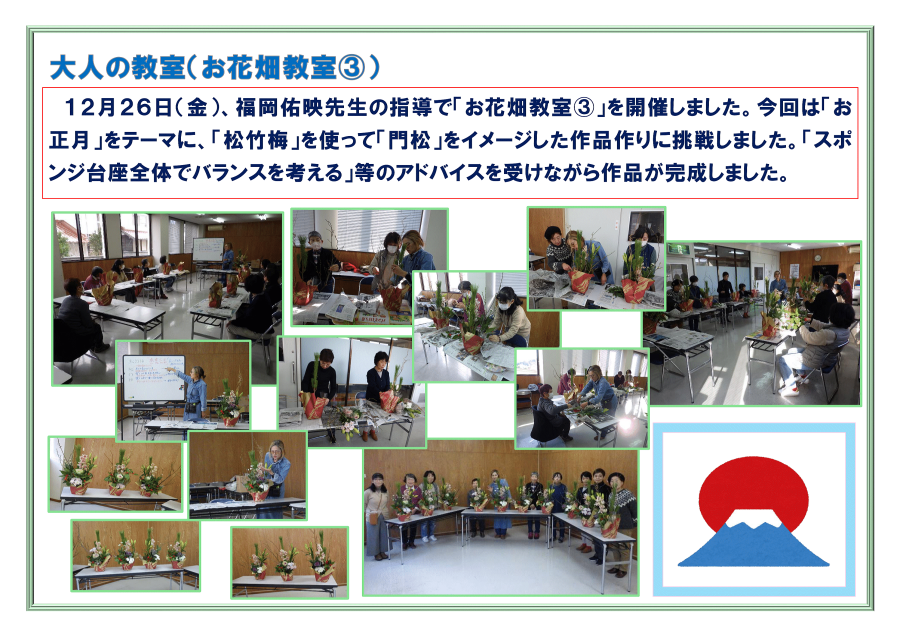 大人の教室（お花畑教室③）

12月26日（金）、福岡佑映先生の指導で「お花畑教室③」を開催しました。今回は「お正月」をテーマに、「松竹梅」を使って「門松」をイメージした作品作りに挑戦しました。「スポンジ台座全体でバランスを考える」等のアドバイスを受けながら作品が完成しました。